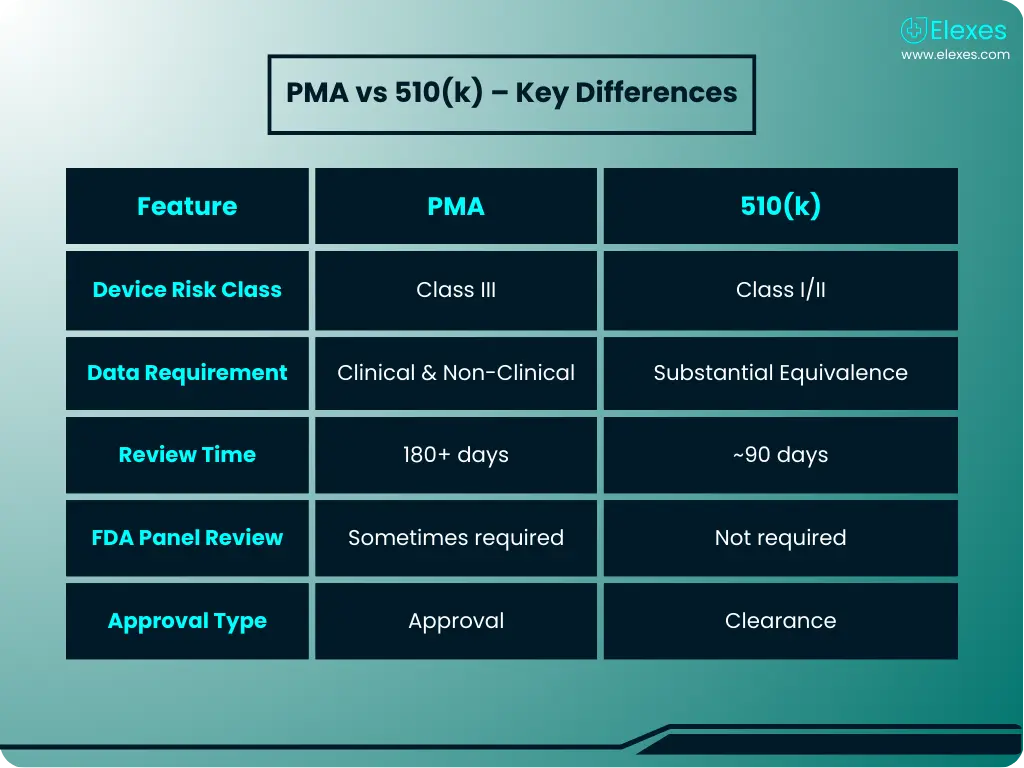 Elexes
www.elexes.com

PMA vs 510(k) – Key Differences

| Feature | PMA | 510(k) |
|---|---|---|
| Device Risk Class | Class III | Class I/II |
| Data Requirement | Clinical & Non-Clinical | Substantial Equivalence |
| Review Time | 180+ days | ~90 days |
| FDA Panel Review | Sometimes required | Not required |
| Approval Type | Approval | Clearance |